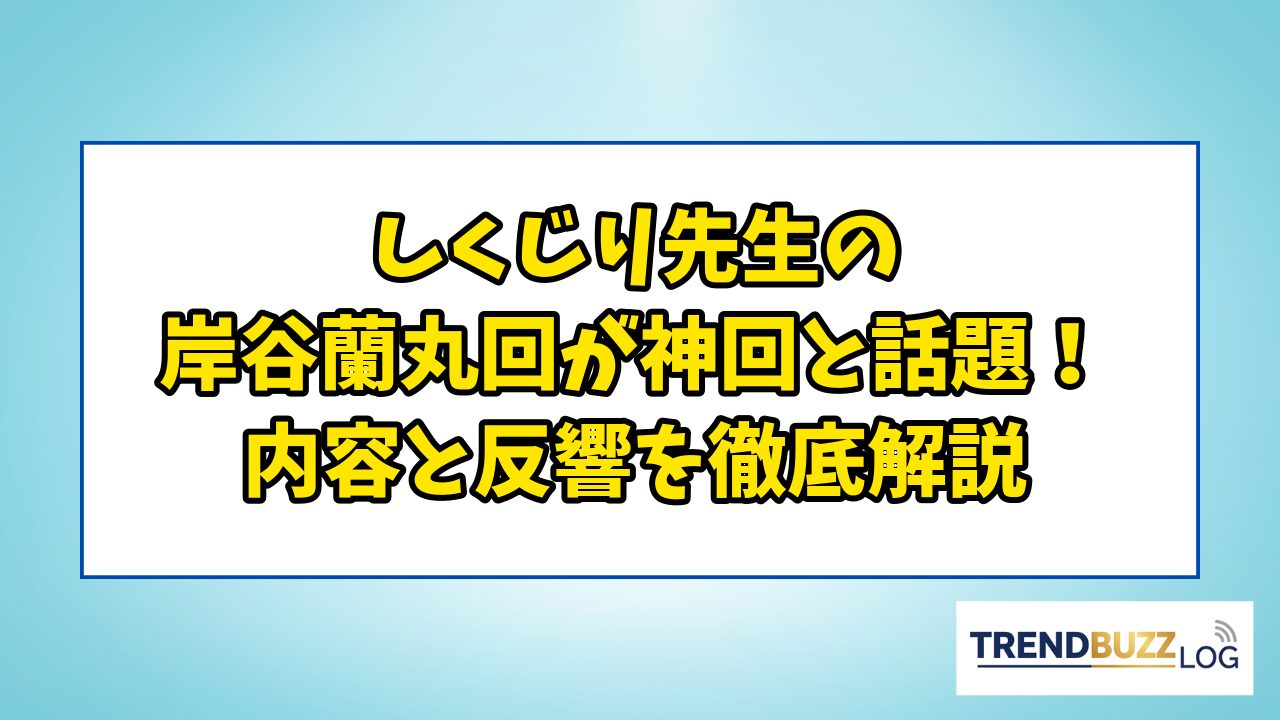 しくじり先生の
岸谷蘭丸回が神回と話題！
内容と反響を徹底解説

TRENDBUZZ LOG